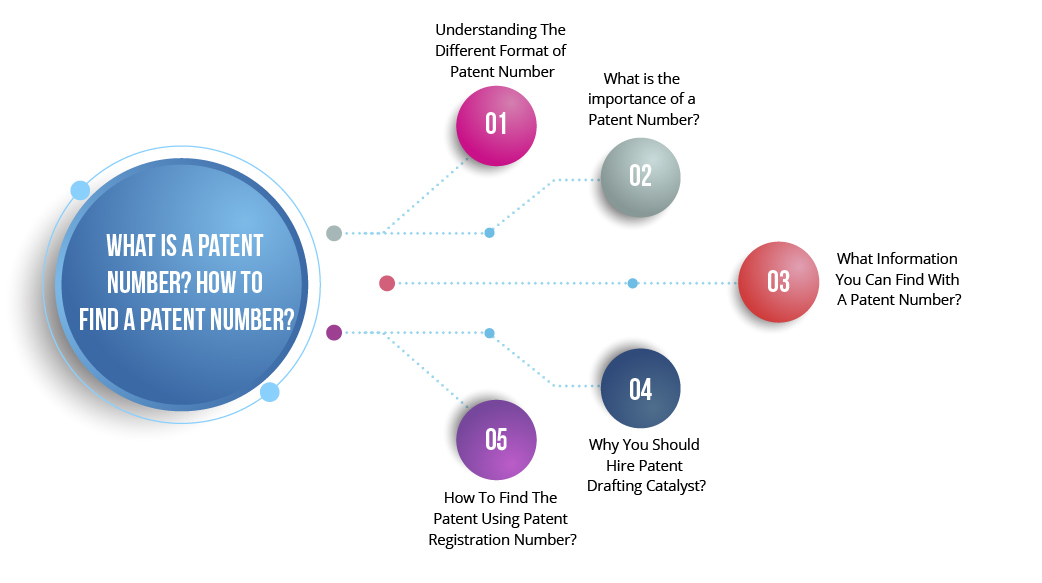 WHAT IS A PATENT NUMBER? HOW TO FIND A PATENT NUMBER?

Understanding The Different Format of Patent Number

01

What is the importance of a Patent Number?

02

03

What Information You Can Find With A Patent Number?

04

Why You Should Hire Patent Drafting Catalyst?

05

How To Find The Patent Using Patent Registration Number?